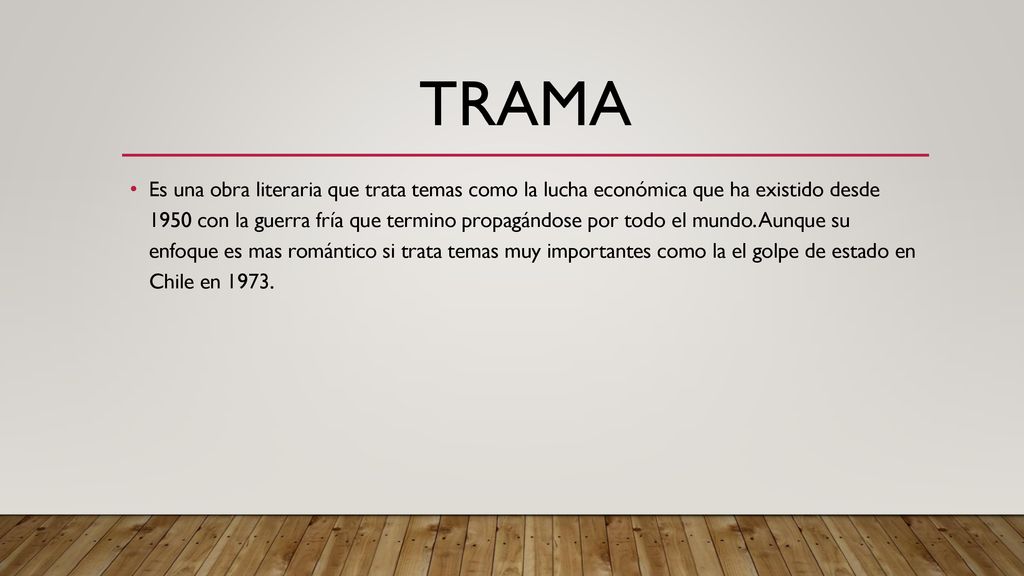 TRAMA

• Es una obra literaria que trata temas como la lucha económica que ha existido desde 1950 con la guerra fría que termino propagándose por todo el mundo. Aunque su enfoque es mas romántico si trata temas muy importantes como la el golpe de estado en Chile en 1973.